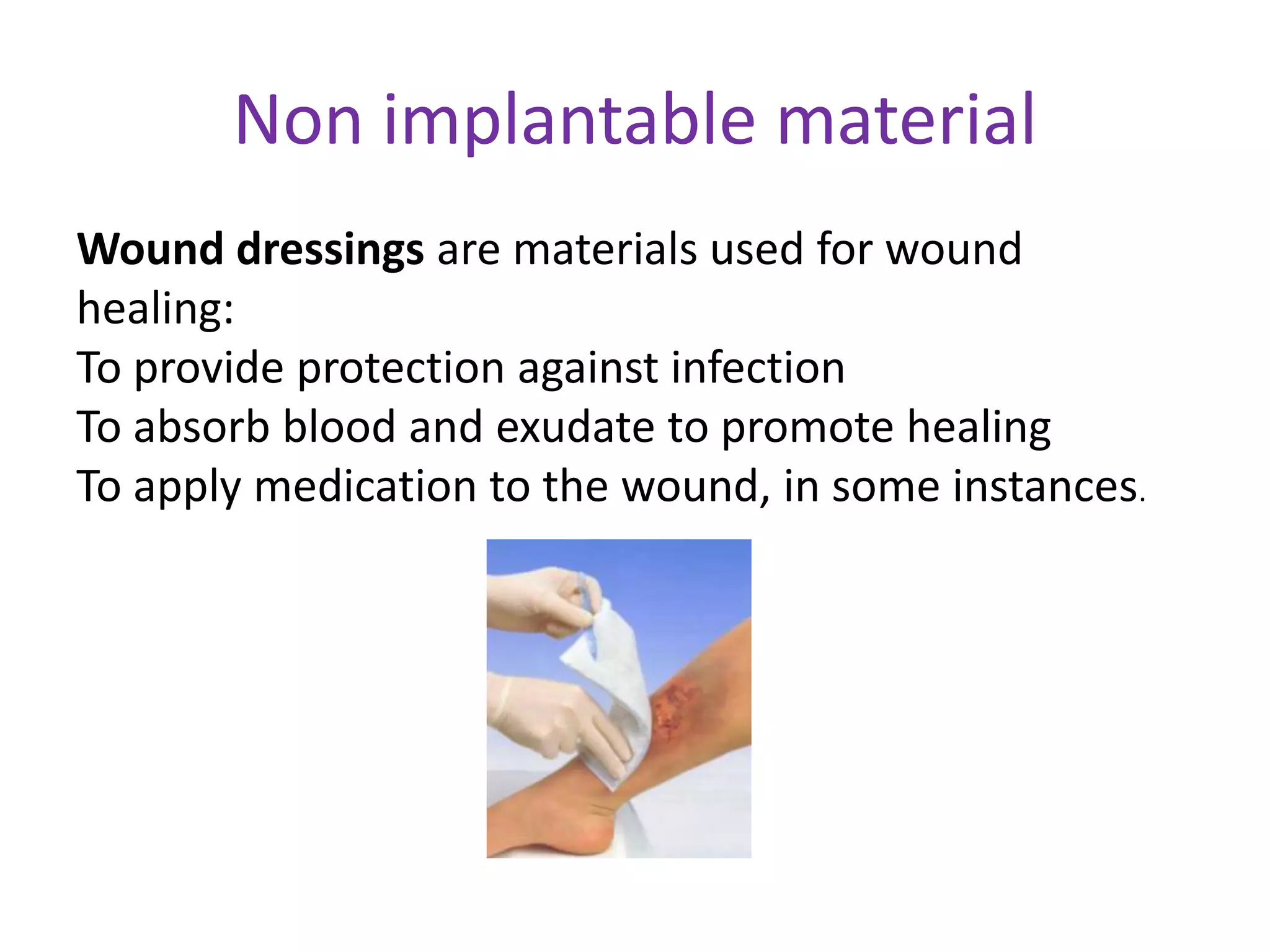 Non implantable material

Wound dressings are materials used for wound healing:
To provide protection against infection
To absorb blood and exudate to promote healing
To apply medication to the wound, in some instances.